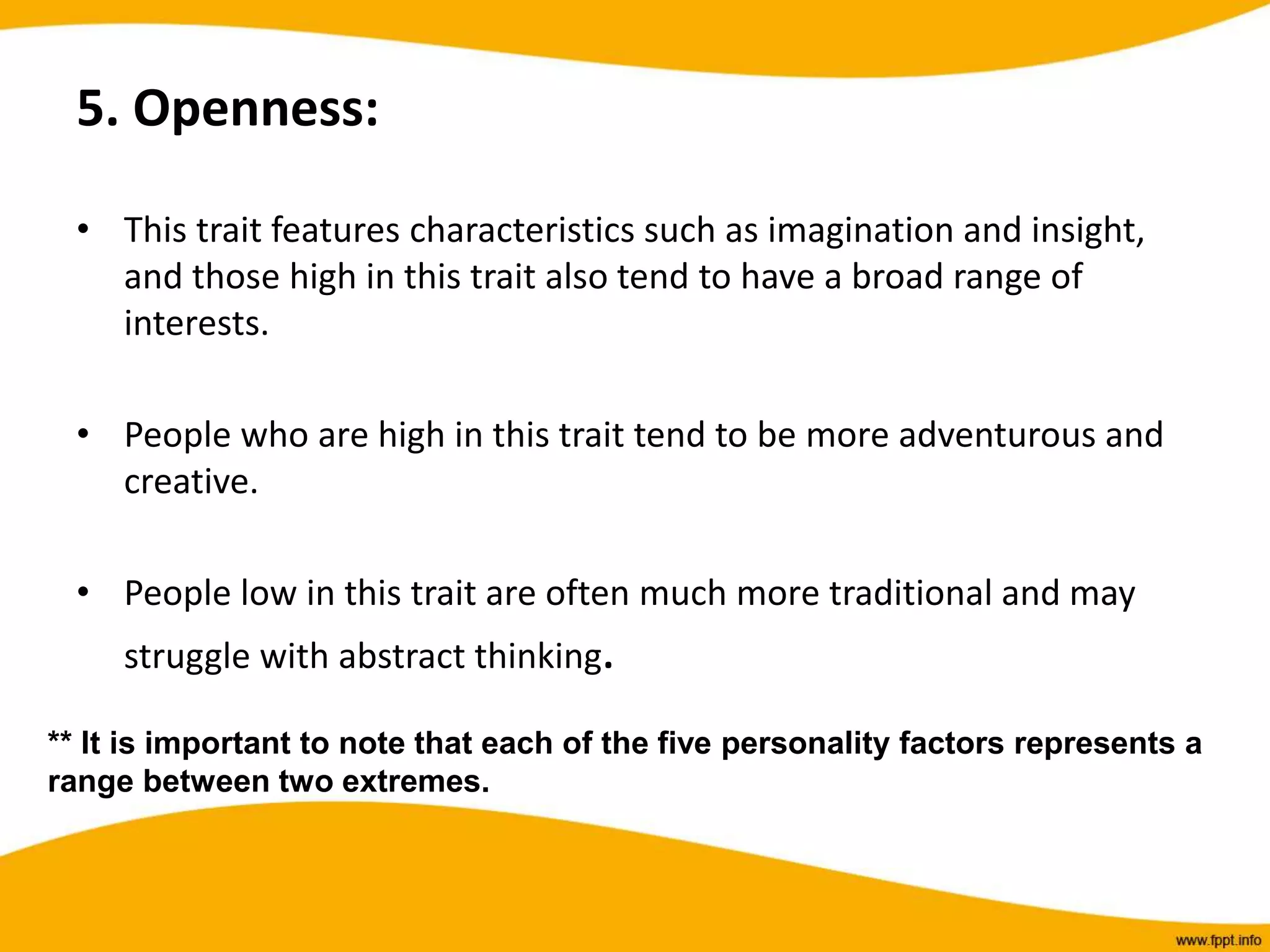 5. Openness:

• This trait features characteristics such as imagination and insight, and those high in this trait also tend to have a broad range of interests.

• People who are high in this trait tend to be more adventurous and creative.

• People low in this trait are often much more traditional and may struggle with abstract thinking.

** It is important to note that each of the five personality factors represents a range between two extremes.

www.fppt.info